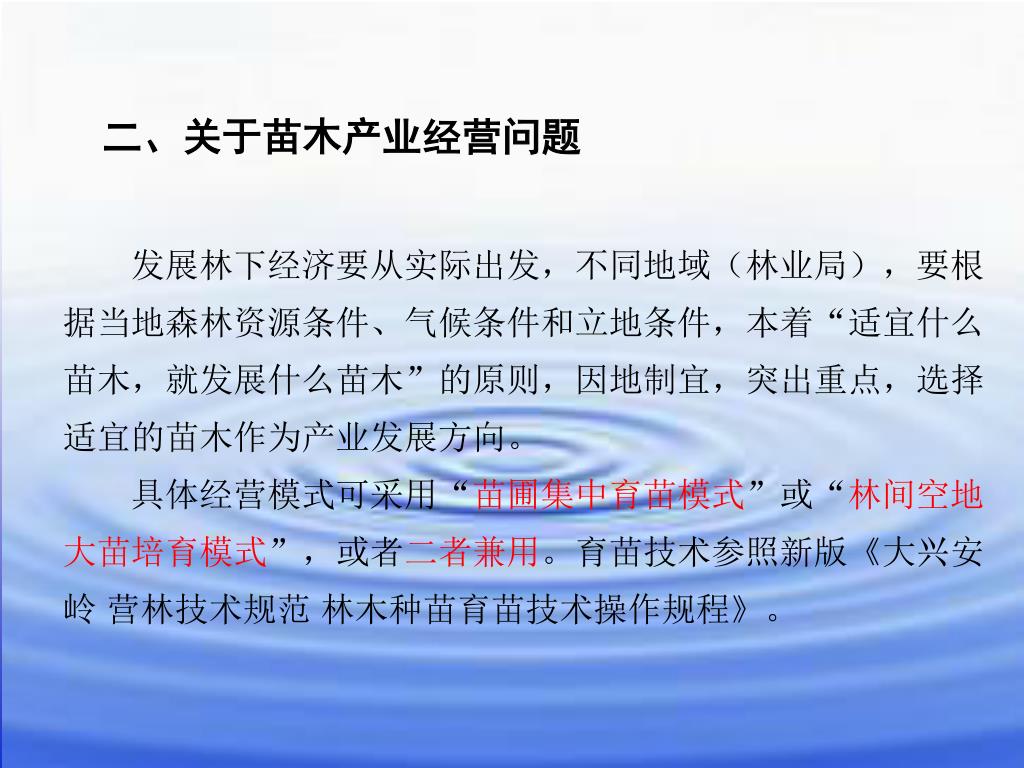 二、关于苗木产业经营问题

发展林下经济要从实际出发，不同地域（林业局），要根据当地森林资源条件、气候条件和立地条件，本着“适宜什么苗木，就发展什么苗木”的原则，因地制宜，突出重点，选择适宜的苗木作为产业发展方向。

具体经营模式可采用“苗圃集中育苗模式”或“林间空地大苗培育模式”，或者二者兼用。育苗技术参照新版《大兴安岭 营林技术规范 林木种苗育苗技术操作规程》。